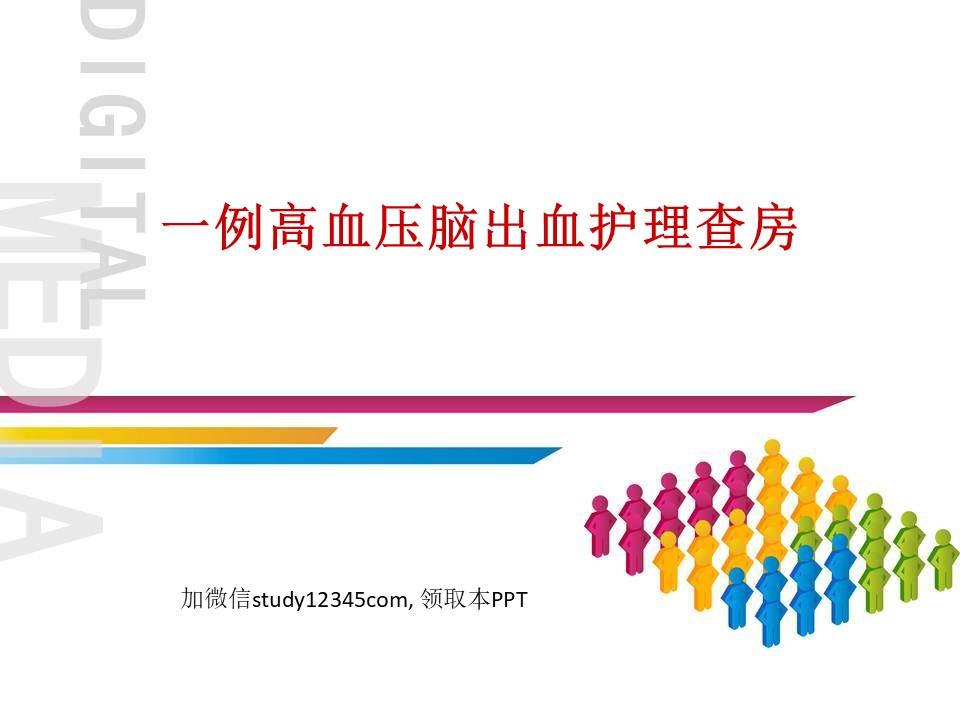 DIGITAL MEDIA

一例高血压脑出血护理查房

加微信study12345com, 领取本PPT